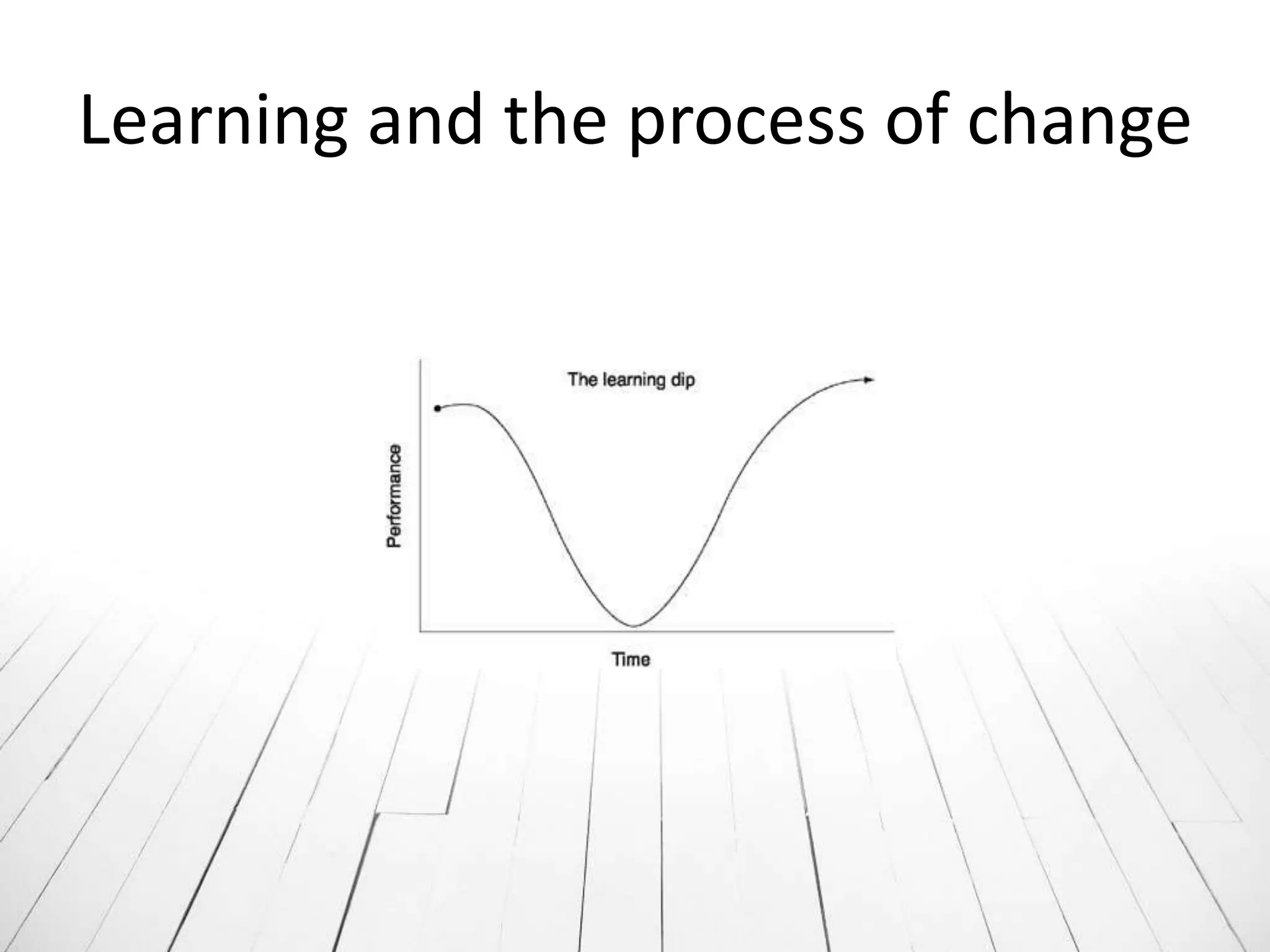 Learning and the process of change

The learning dip

Performance

Time